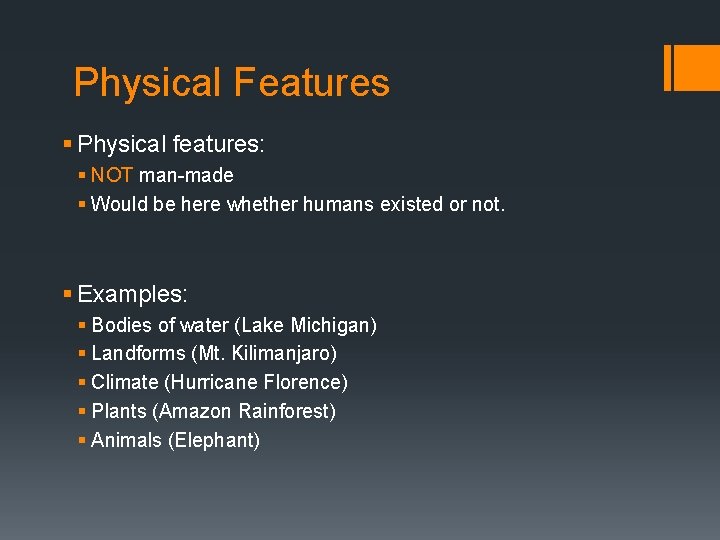 Physical Features

▪ Physical features:
▪ NOT man-made
▪ Would be here whether humans existed or not.

▪ Examples:
▪ Bodies of water (Lake Michigan)
▪ Landforms (Mt. Kilimanjaro)
▪ Climate (Hurricane Florence)
▪ Plants (Amazon Rainforest)
▪ Animals (Elephant)